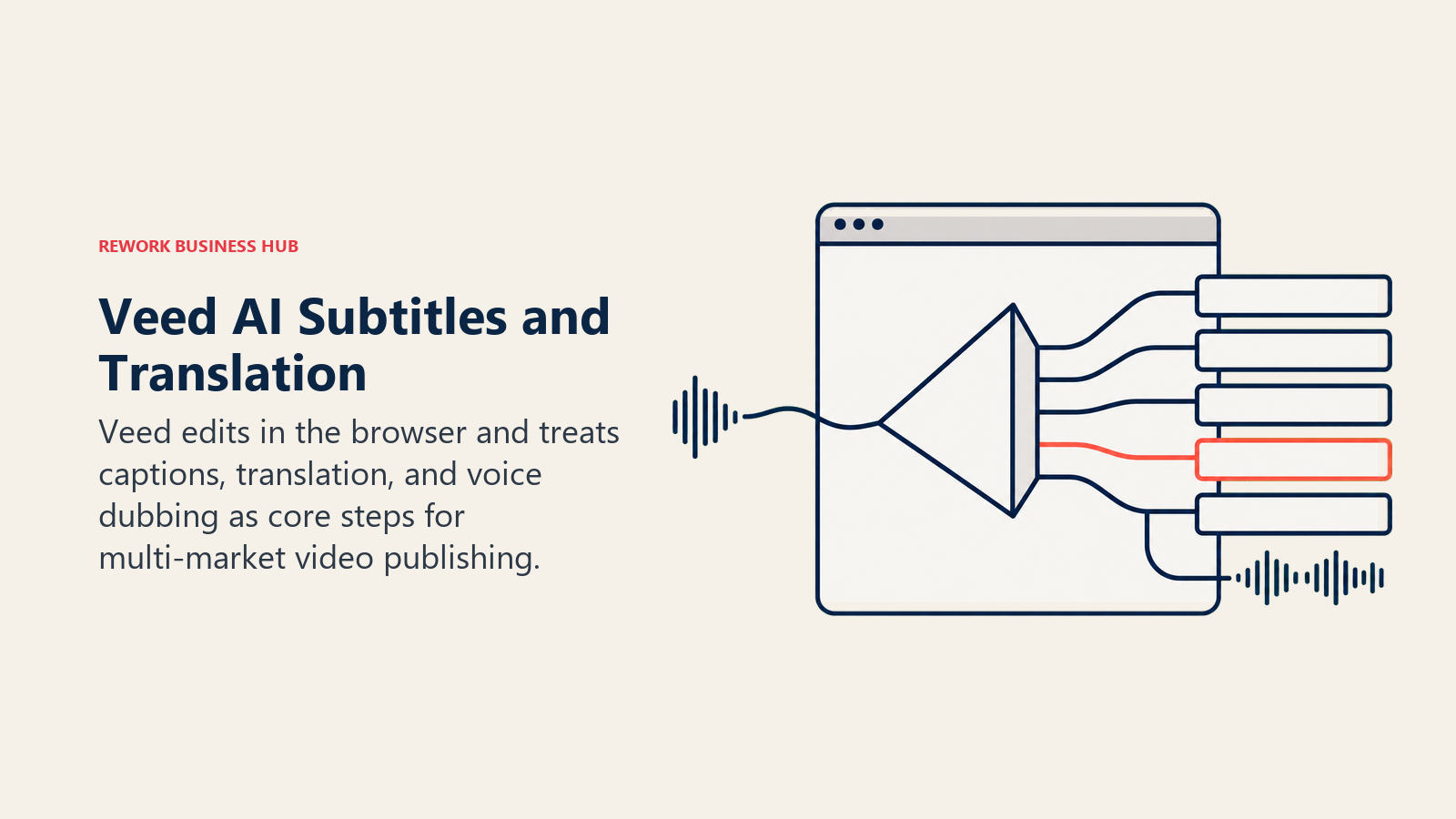 REWORK BUSINESS HUB

Veed AI Subtitles and Translation

Veed edits in the browser and treats captions, translation, and voice dubbing as core steps for multi-market video publishing.